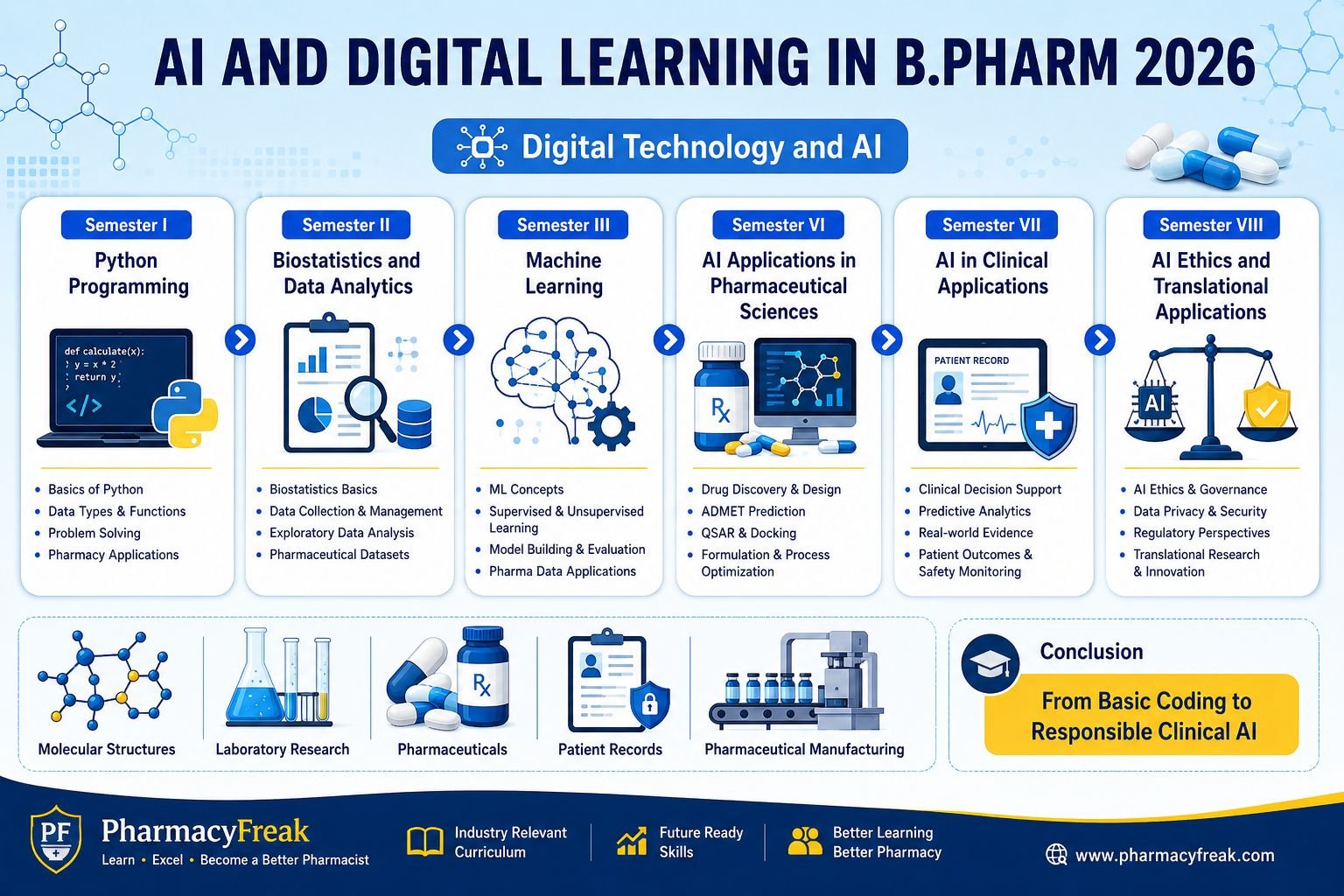 AI AND DIGITAL LEARNING IN B.PHARM 2026

Digital Technology and AI

Semester I
Python Programming

def calculate(x):
y = x * 2
return y
</>

- Basics of Python
- Data Types & Functions
- Problem Solving
- Pharmacy Applications

Semester II
Biostatistics and Data Analytics

- Biostatistics Basics
- Data Collection & Management
- Exploratory Data Analysis
- Pharmaceutical Datasets

Semester III
Machine Learning

- ML Concepts
- Supervised & Unsupervised Learning
- Model Building & Evaluation
- Pharma Data Applications

Semester VI
AI Applications in Pharmaceutical Sciences

Rx

- Drug Discovery & Design
- ADMET Prediction
- QSAR & Docking
- Formulation & Process Optimization

Semester VII
AI in Clinical Applications

PATIENT RECORD

- Clinical Decision Support
- Predictive Analytics
- Real-world Evidence
- Patient Outcomes & Safety Monitoring

Semester VIII
AI Ethics and Translational Applications

AI

- AI Ethics & Governance
- Data Privacy & Security
- Regulatory Perspectives
- Translational Research & Innovation

Molecular Structures
Laboratory Research
Rx
Pharmaceuticals
Patient Records
Pharmaceutical Manufacturing

Conclusion
From Basic Coding to Responsible Clinical AI

PF
PharmacyFreak
Learn • Excel • Become a Better Pharmacist

Industry Relevant Curriculum
Future Ready Skills
Better Learning Better Pharmacy
www.pharmacyfreak.com